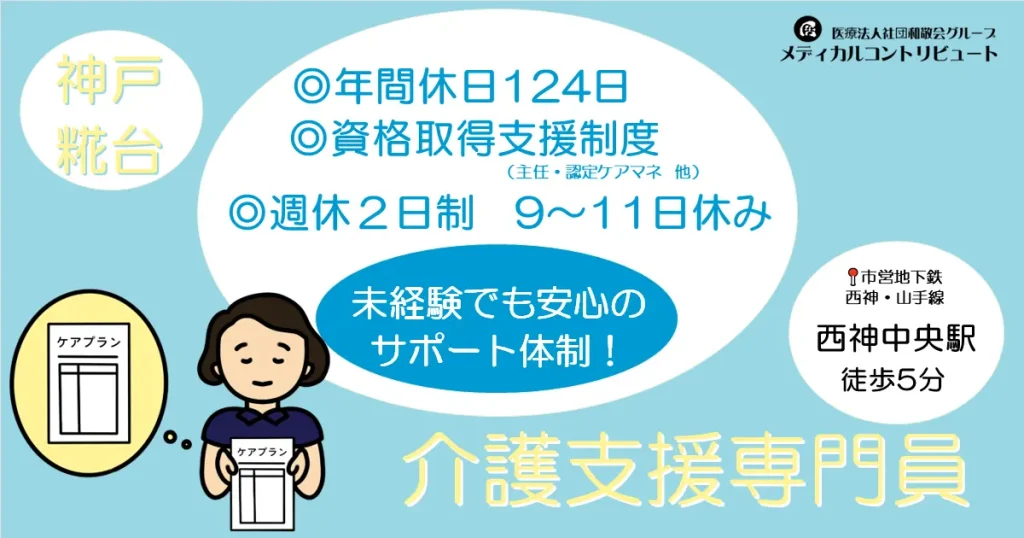 医療法人社団和敬会グループ
メディカルコントリビュート

神戸
糀台

◎年間休日124日
◎資格取得支援制度
（主任・認定ケアマネ　他）
◎週休２日制　9～11日休み

未経験でも安心の
サポート体制！

市営地下鉄
西神・山手線
西神中央駅
徒歩5分

ケアプラン

ケアプラン

介護支援専門員